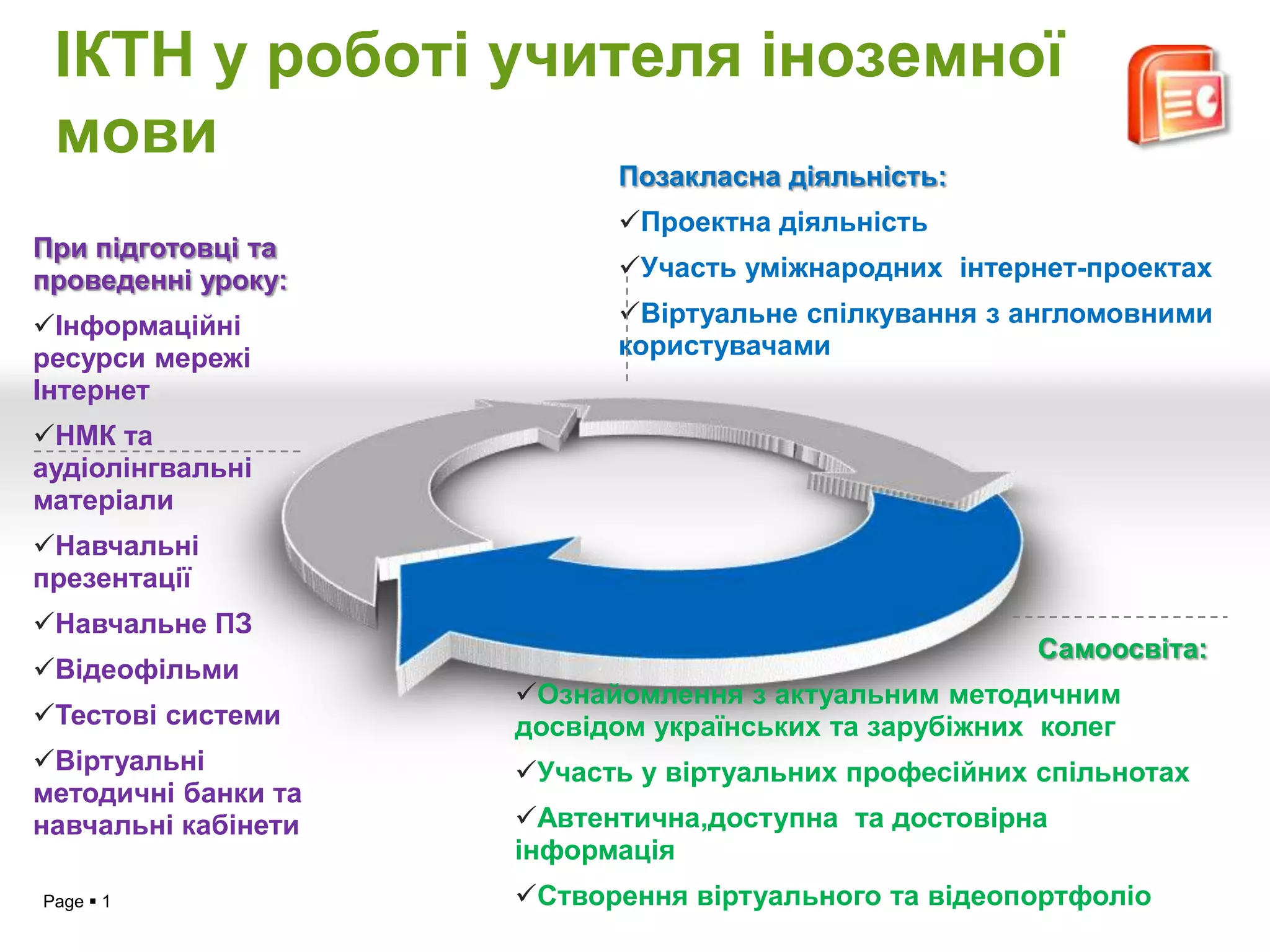 ІКТН у роботі учителя іноземної мови

При підготовці та проведенні уроку:

✓Інформаційні ресурси мережі Інтернет

✓НМК та аудіолінгвальні матеріали

✓Навчальні презентації

✓Навчальне ПЗ

✓Відеофільми

✓Тестові системи

✓Віртуальні методичні банки та навчальні кабінети

Позакласна діяльність:

✓Проектна діяльність

✓Участь уміжнародних інтернет-проектах

✓Віртуальне спілкування з англомовними користувачами

Самоосвіта:

✓Ознайомлення з актуальним методичним досвідом українських та зарубіжних колег

✓Участь у віртуальних професійних спільнотах

✓Автентична,доступна та достовірна інформація

✓Створення віртуального та відеопортфоліо

Page ▪ 1